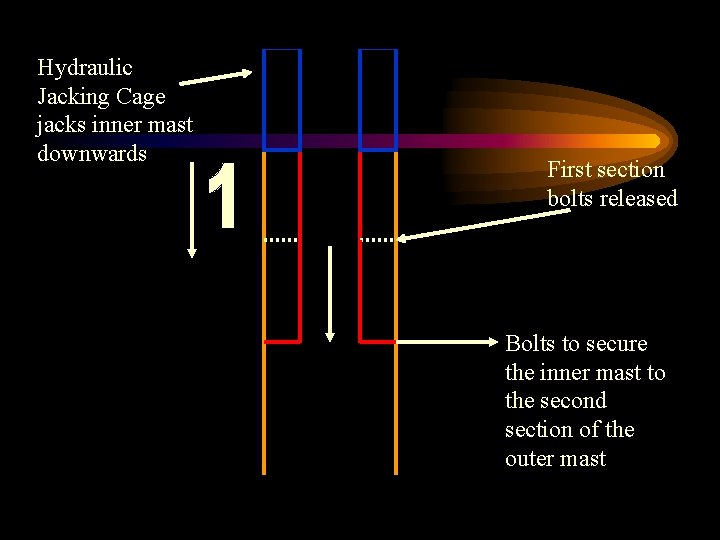 Hydraulic Jacking Cage jacks inner mast downwards

1

First section bolts released

Bolts to secure the inner mast to the second section of the outer mast